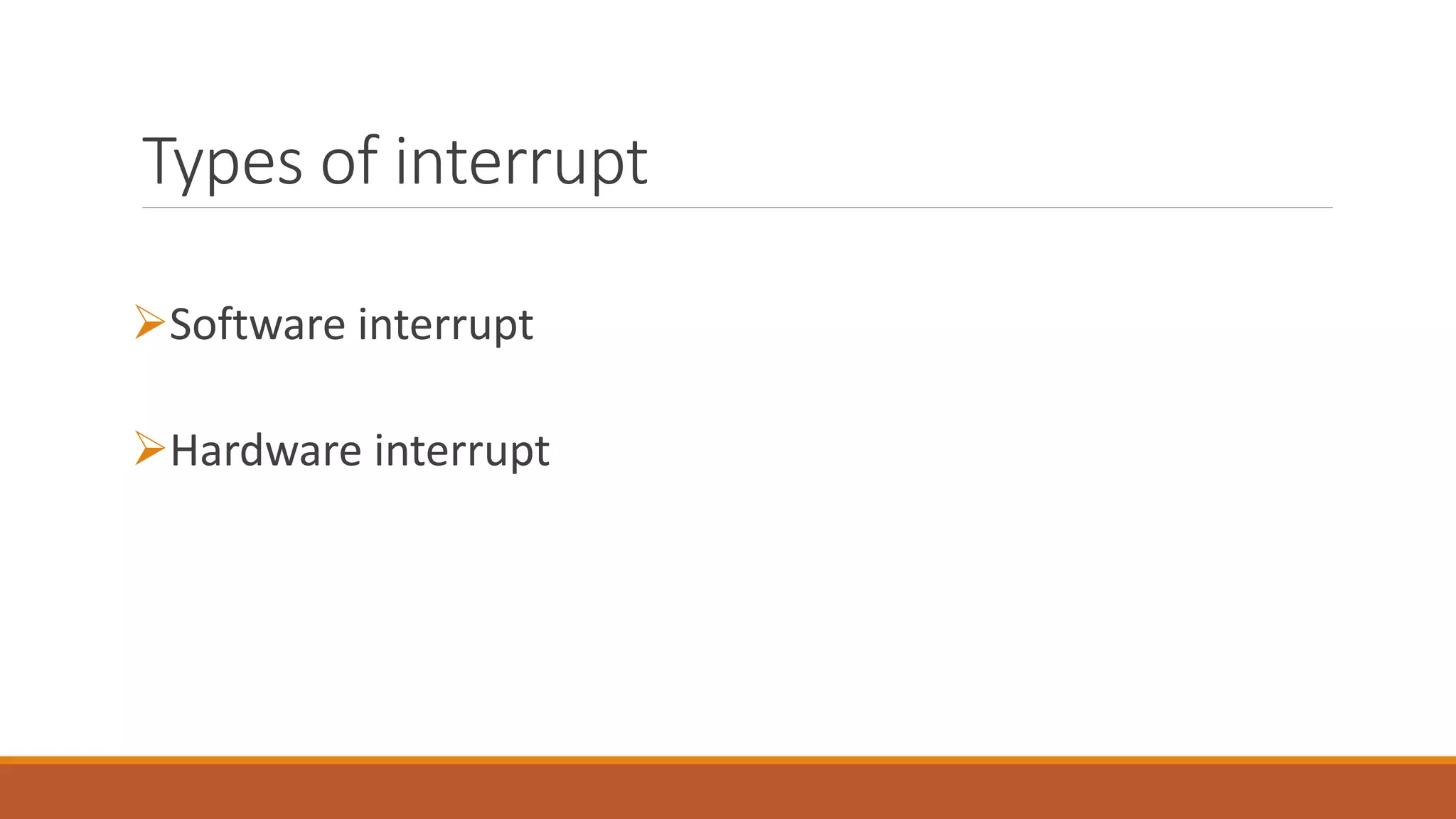 Types of interrupt

➢Software interrupt

➢Hardware interrupt